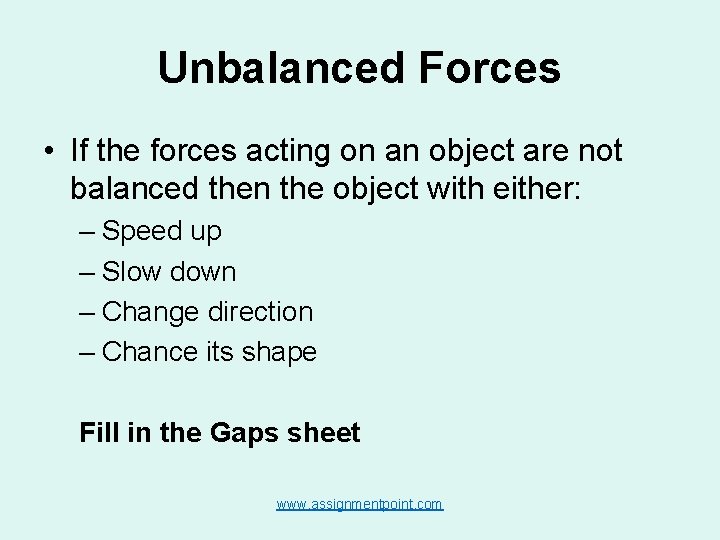 Unbalanced Forces

• If the forces acting on an object are not balanced then the object with either:

– Speed up
– Slow down
– Change direction
– Chance its shape

Fill in the Gaps sheet

www.assignmentpoint.com